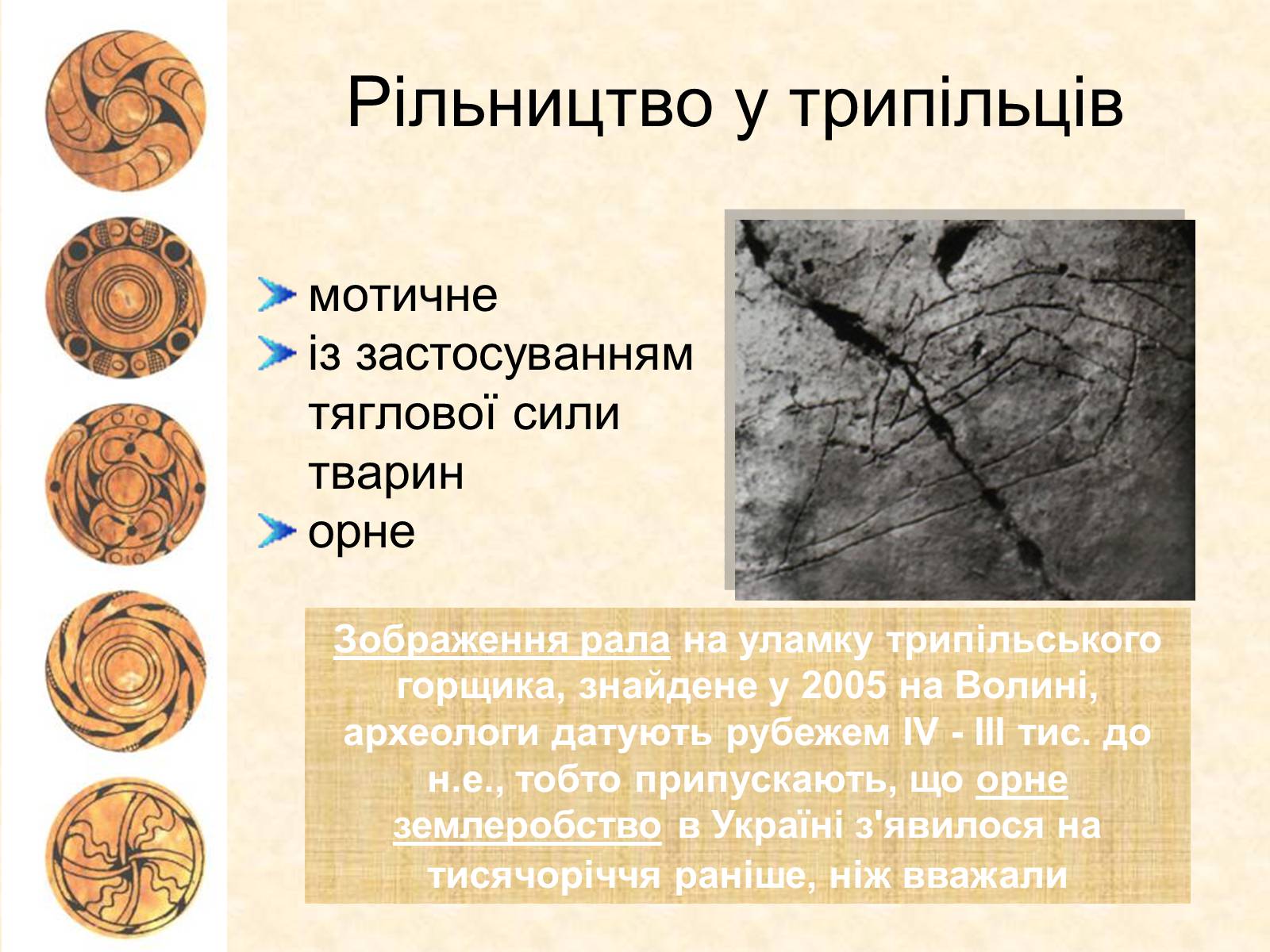 Рільництво у трипільців

мотичне
із застосуванням тяглової сили тварин
орне

Зображення рала на уламку трипільського горщика, знайдене у 2005 на Волині, археологи датують рубежем IV - III тис. до н.е., тобто припускають, що орне землеробство в Україні з'явилося на тисячоріччя раніше, ніж вважали